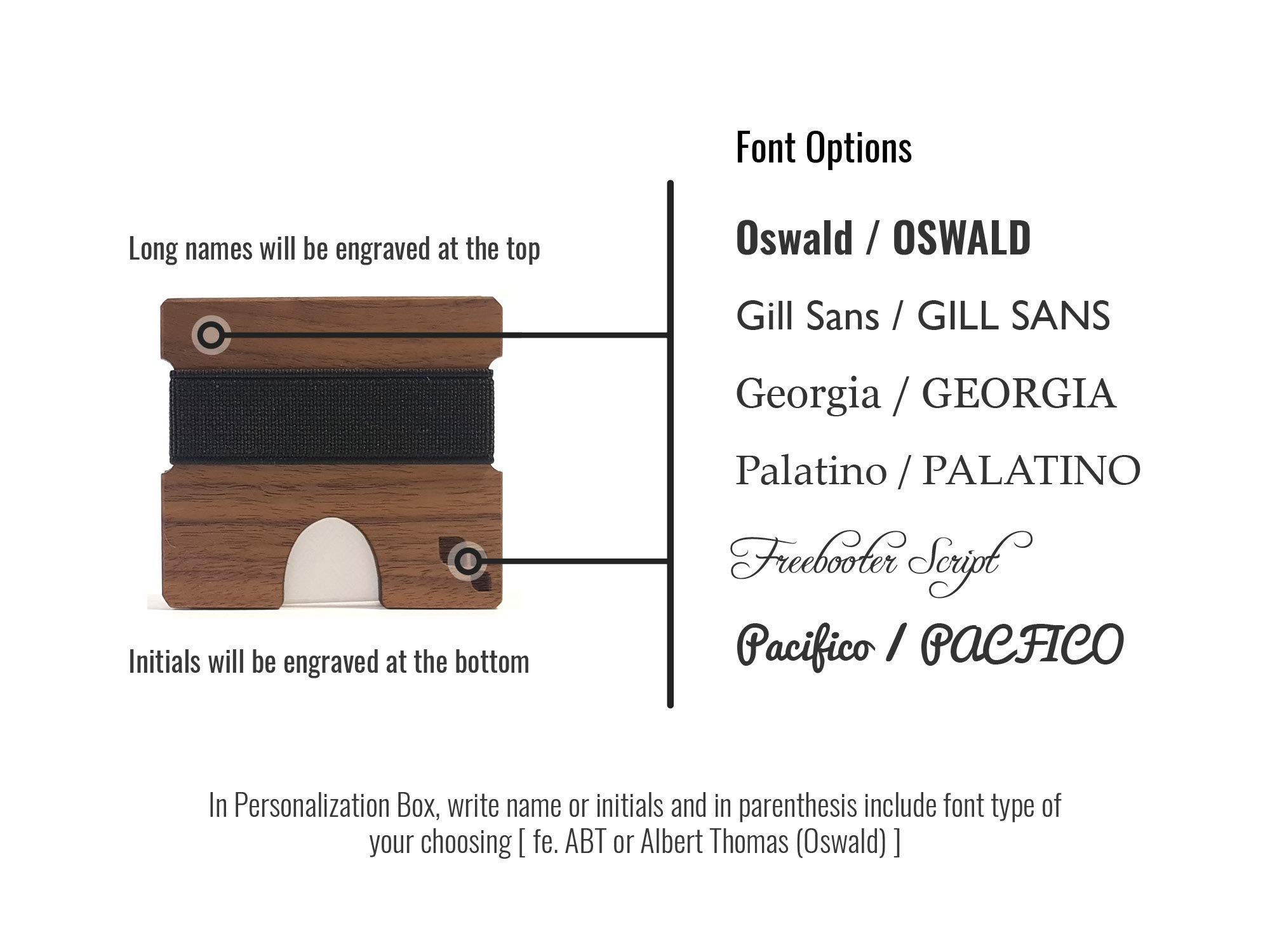 Long names will be engraved at the top

Initials will be engraved at the bottom

Font Options

Oswald / OSWALD

Gill Sans / GILL SANS

Georgia / GEORGIA

Palatino / PALATINO

Freebooter Script

Pacifico / PACFICO

In Personalization Box, write name or initials and in parenthesis include font type of your choosing [ fe. ABT or Albert Thomas (Oswald) ]